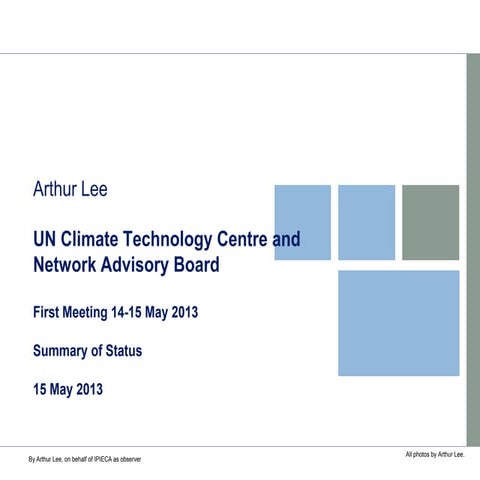 Arthur Lee

UN Climate Technology Centre and Network Advisory Board

First Meeting 14-15 May 2013

Summary of Status

15 May 2013

By Arthur Lee, on behalf of IPIECA as observer

All photos by Arthur Lee.